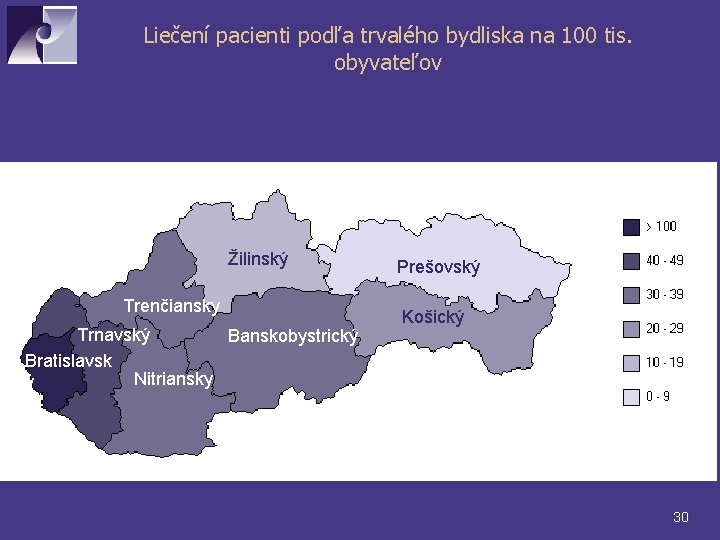 Liečení pacienti podľa trvalého bydliska na 100 tis. obyvateľov

Žilinský
Prešovský
Trenčiansky
Košický
Trnavský
Banskobystrický
Bratislavsk
Nitriansky

> 100
40 - 49
30 - 39
20 - 29
10 - 19
0 - 9

30